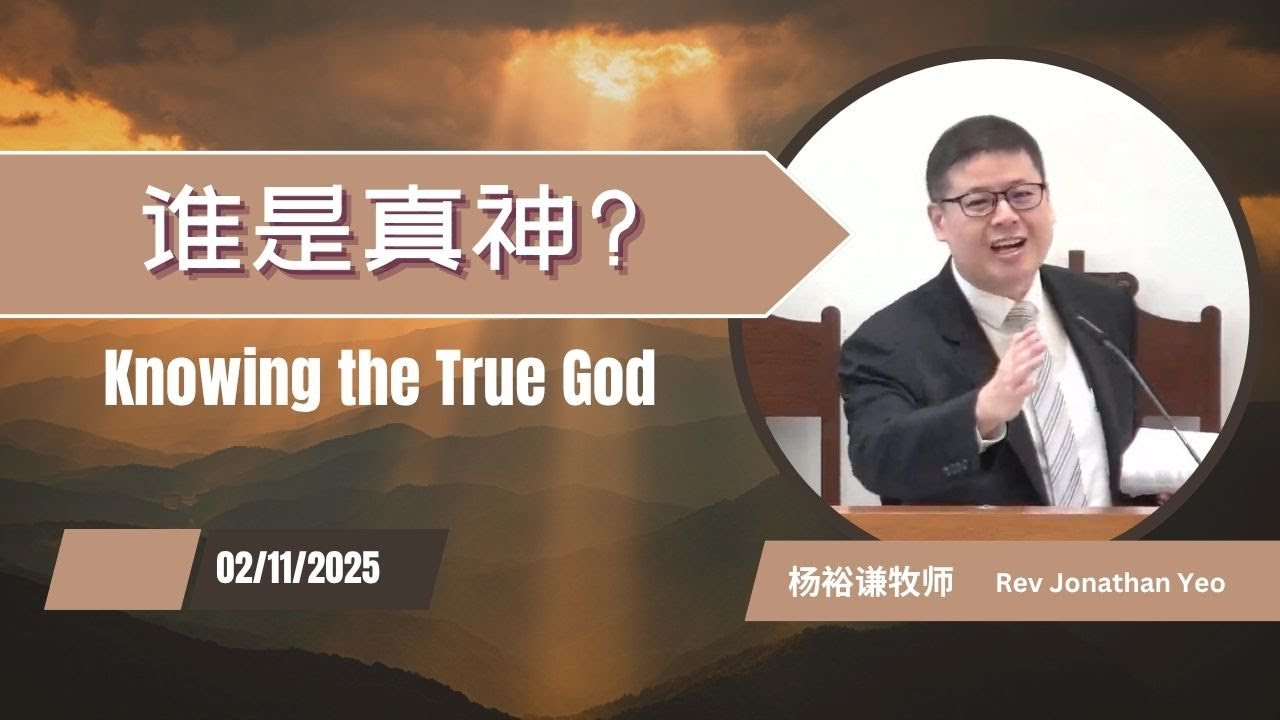 谁是真神？

Knowing the True God

02/11/2025

杨裕谦牧师 Rev Jonathan Yeo